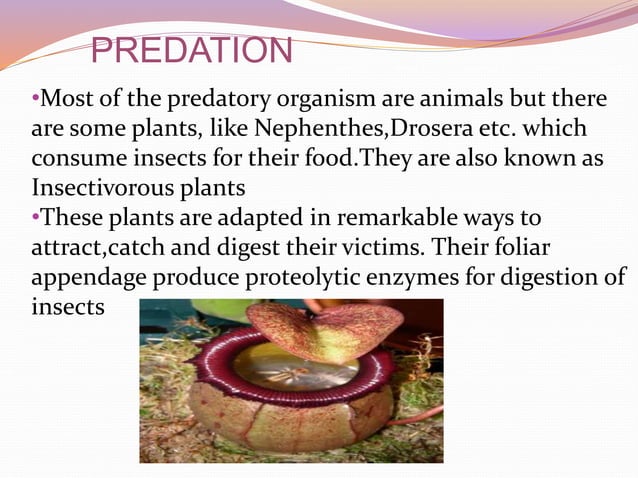 PREDATION

•Most of the predatory organism are animals but there are some plants, like Nephenthes,Drosera etc. which consume insects for their food.They are also known as Insectivorous plants

•These plants are adapted in remarkable ways to attract,catch and digest their victims. Their foliar appendage produce proteolytic enzymes for digestion of insects